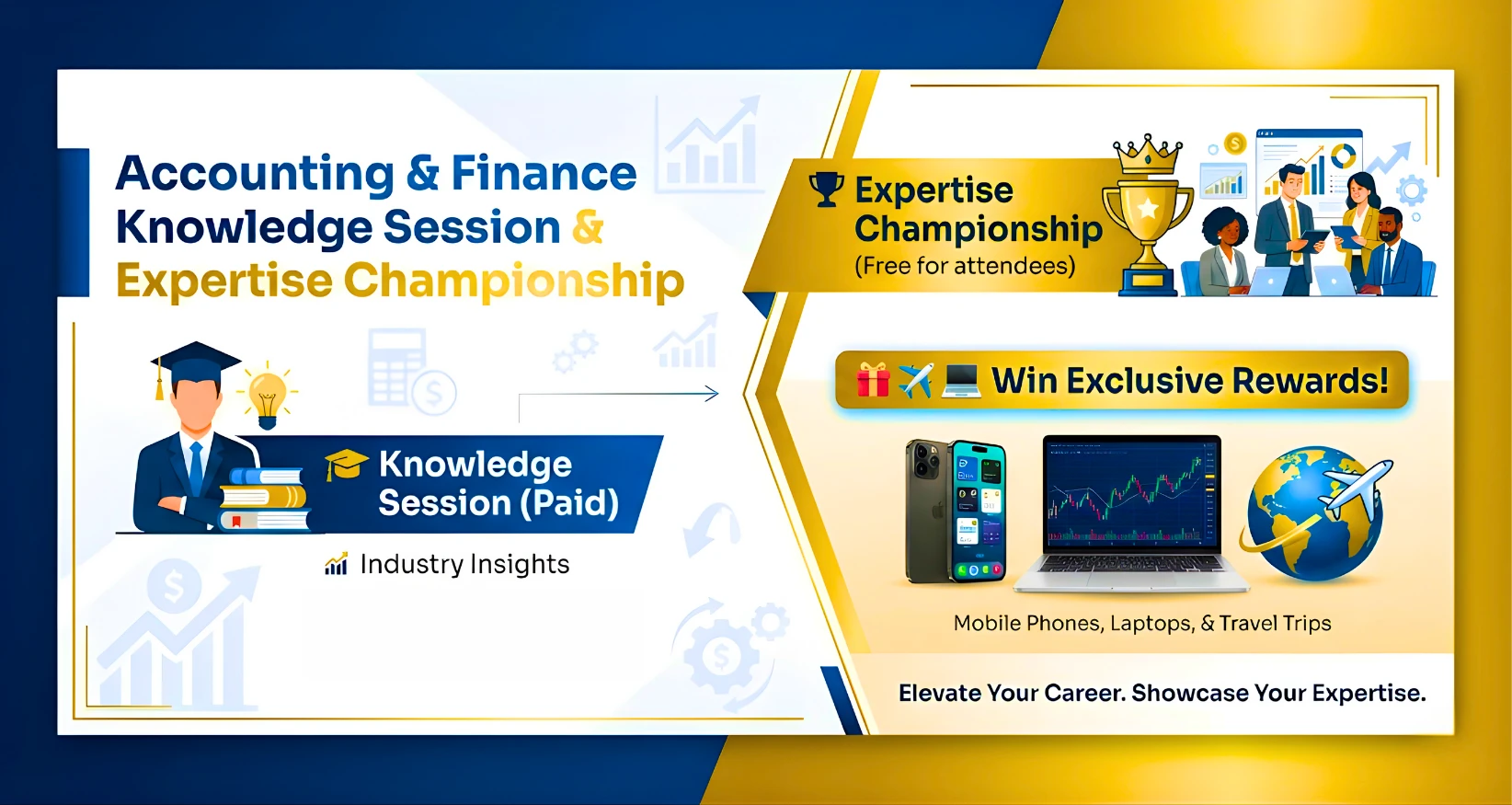 Accounting & Finance Knowledge Session & Expertise Championship

Knowledge Session (Paid)

Industry Insights

Expertise Championship
(Free for attendees)

Win Exclusive Rewards!

Mobile Phones, Laptops, & Travel Trips

Elevate Your Career. Showcase Your Expertise.